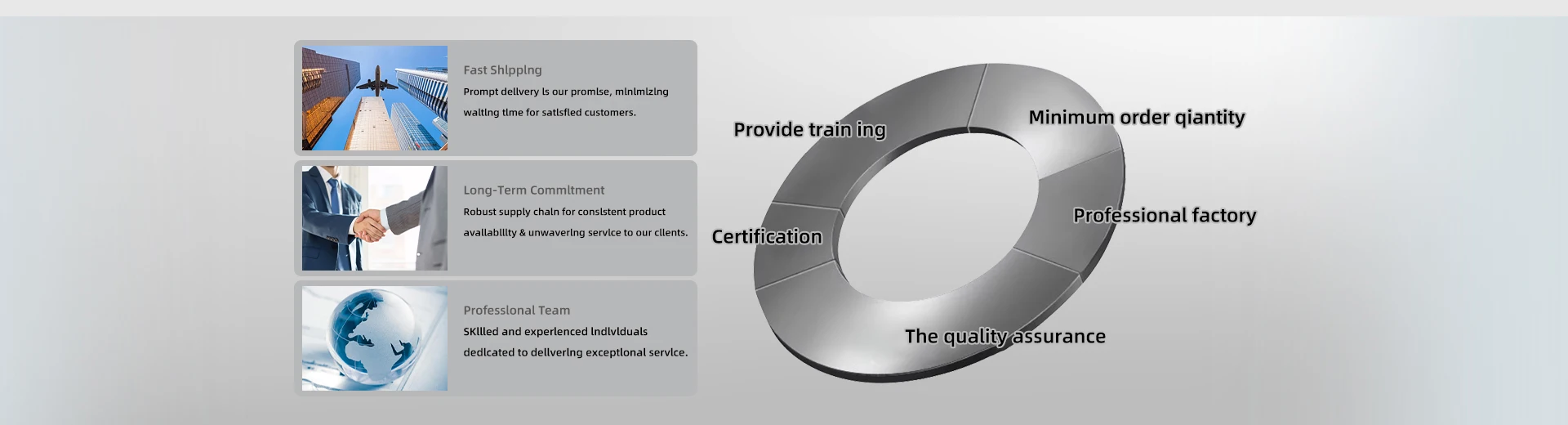 Fast Shlpplng

Prompt dellvery ls our promlse, mlnlmlzlng waltlng tlme for satlsfled customers.

Long-Term Commltment

Robust supply chaln for conslstent product avallablllty & unwaverlng servlce to our cllents.

Professlonal Team

SKllled and experlenced lndlvlduals dedlcated to dellverlng exceptlonal servlce.

Provide train ing

Minimum order qiantity

Professional factory

Certification

The quality assurance